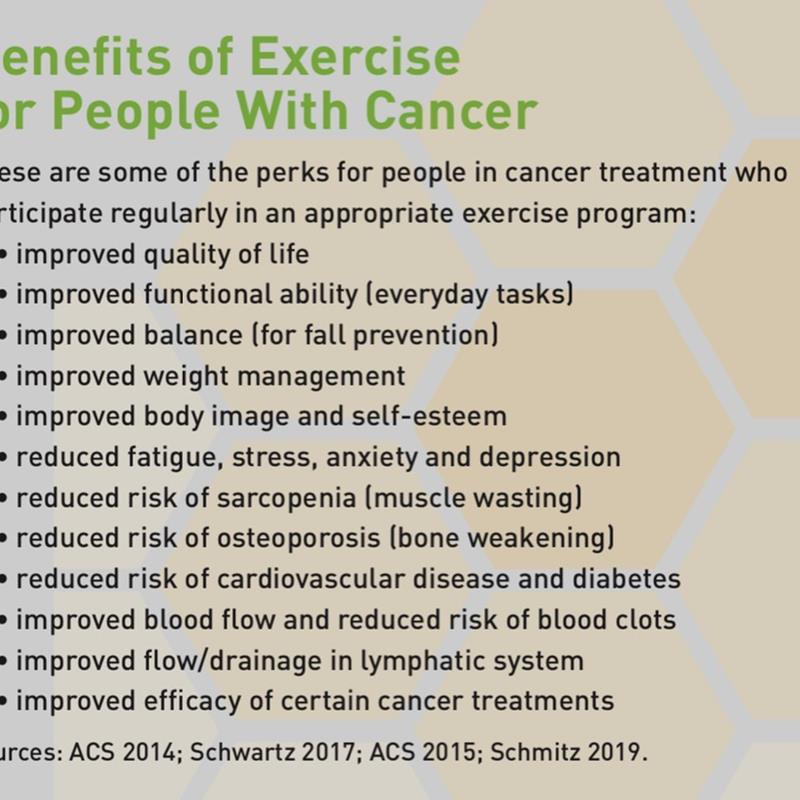 enefits of Exercise
or People With Cancer

ese are some of the perks for people in cancer treatment who rticipate regularly in an appropriate exercise program:

• improved quality of life
• improved functional ability (everyday tasks)
• improved balance (for fall prevention)
• improved weight management
• improved body image and self-esteem
• reduced fatigue, stress, anxiety and depression
• reduced risk of sarcopenia (muscle wasting)
• reduced risk of osteoporosis (bone weakening)
• reduced risk of cardiovascular disease and diabetes
• improved blood flow and reduced risk of blood clots
• improved flow/drainage in lymphatic system
• improved efficacy of certain cancer treatments

urces: ACS 2014; Schwartz 2017; ACS 2015; Schmitz 2019.